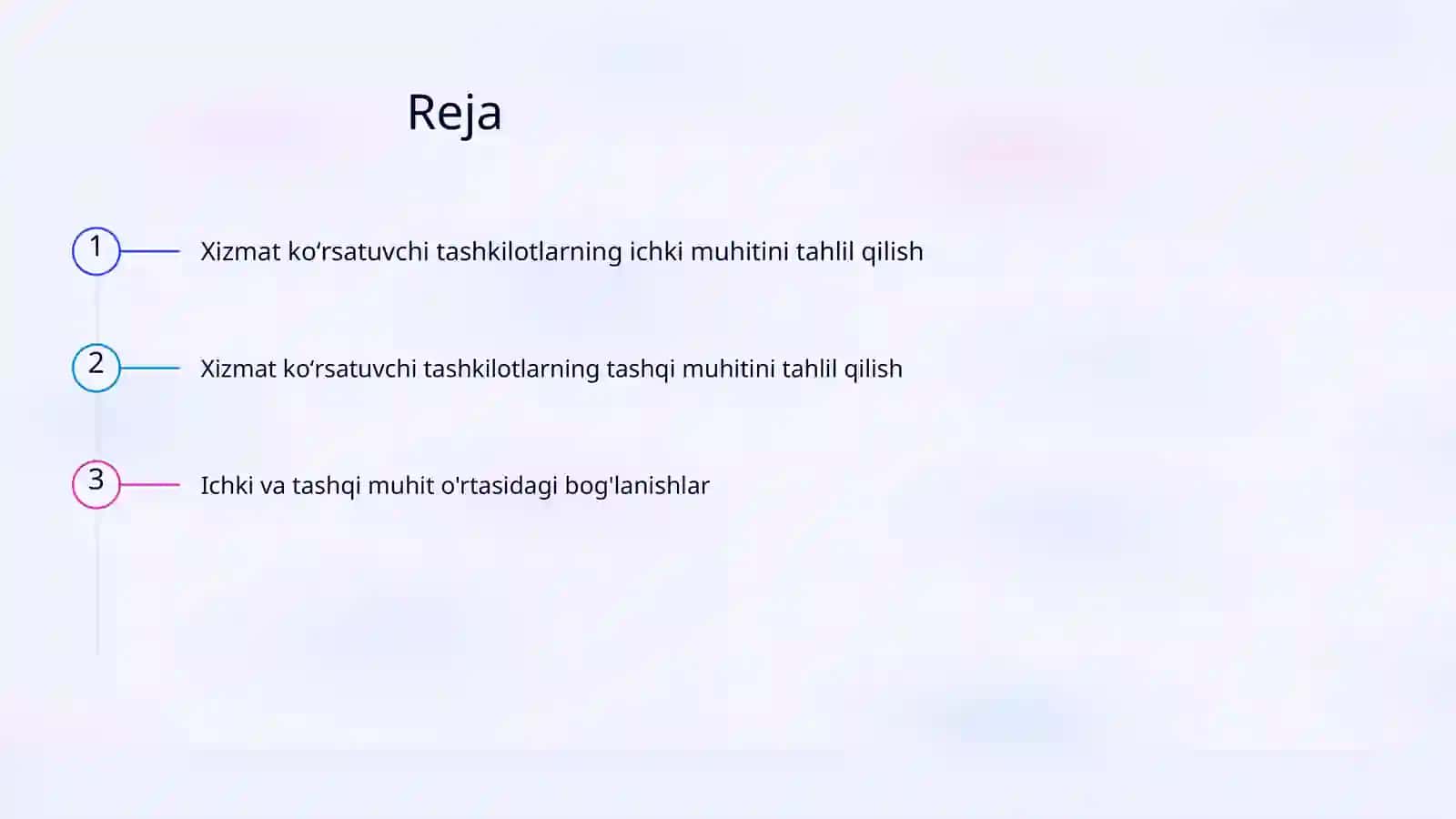 Reja

1 Xizmat ko‘rsatuvchi tashkilotlarning ichki muhitini tahlil qilish

2 Xizmat ko‘rsatuvchi tashkilotlarning tashqi muhitini tahlil qilish

3 Ichki va tashqi muhit o'rtasidagi bog'lanishlar